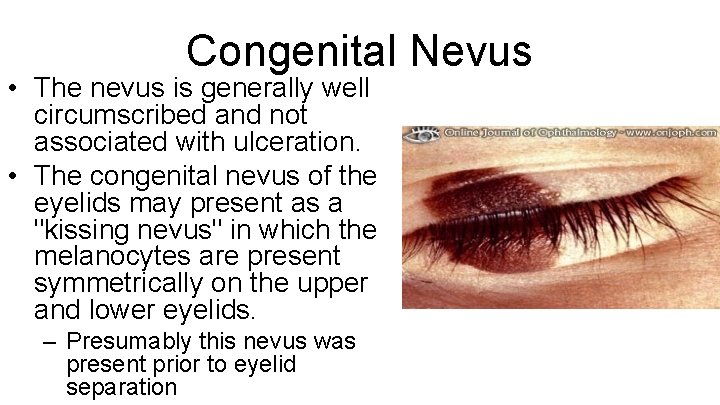 Congenital Nevus

• The nevus is generally well circumscribed and not associated with ulceration.

• The congenital nevus of the eyelids may present as a "kissing nevus" in which the melanocytes are present symmetrically on the upper and lower eyelids.

– Presumably this nevus was present prior to eyelid separation

Online Journal of Ophthalmology - www.onjoph.com